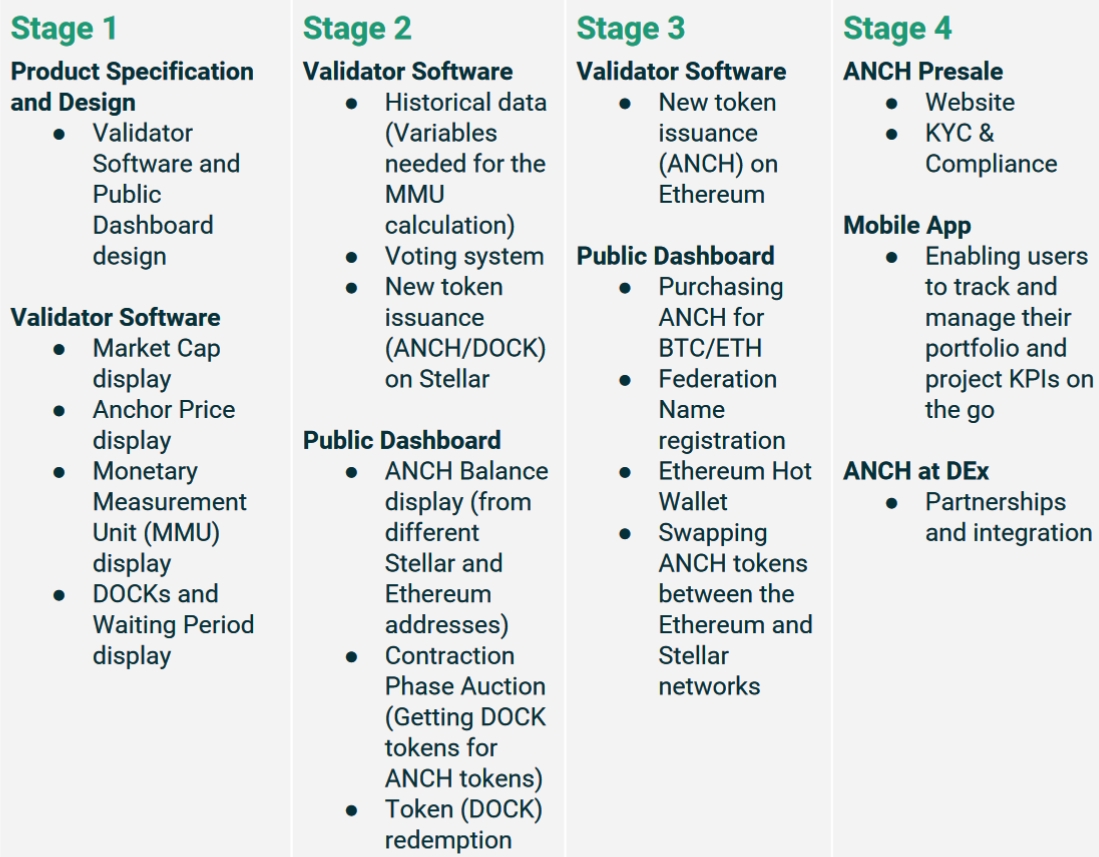 Stage 1

Product Specification and Design
- Validator Software and Public Dashboard design

Validator Software
- Market Cap display
- Anchor Price display
- Monetary Measurement Unit (MMU) display
- DOCKs and Waiting Period display

Stage 2

Validator Software
- Historical data (Variables needed for the MMU calculation)
- Voting system
- New token issuance (ANCH/DOCK) on Stellar

Public Dashboard
- ANCH Balance display (from different Stellar and Ethereum addresses)
- Contraction Phase Auction (Getting DOCK tokens for ANCH tokens)
- Token (DOCK) redemption

Stage 3

Validator Software
- New token issuance (ANCH) on Ethereum

Public Dashboard
- Purchasing ANCH for BTC/ETH
- Federation Name registration
- Ethereum Hot Wallet
- Swapping ANCH tokens between the Ethereum and Stellar networks

Stage 4

ANCH Presale
- Website
- KYC & Compliance

Mobile App
- Enabling users to track and manage their portfolio and project KPIs on the go

ANCH at DEx
- Partnerships and integration